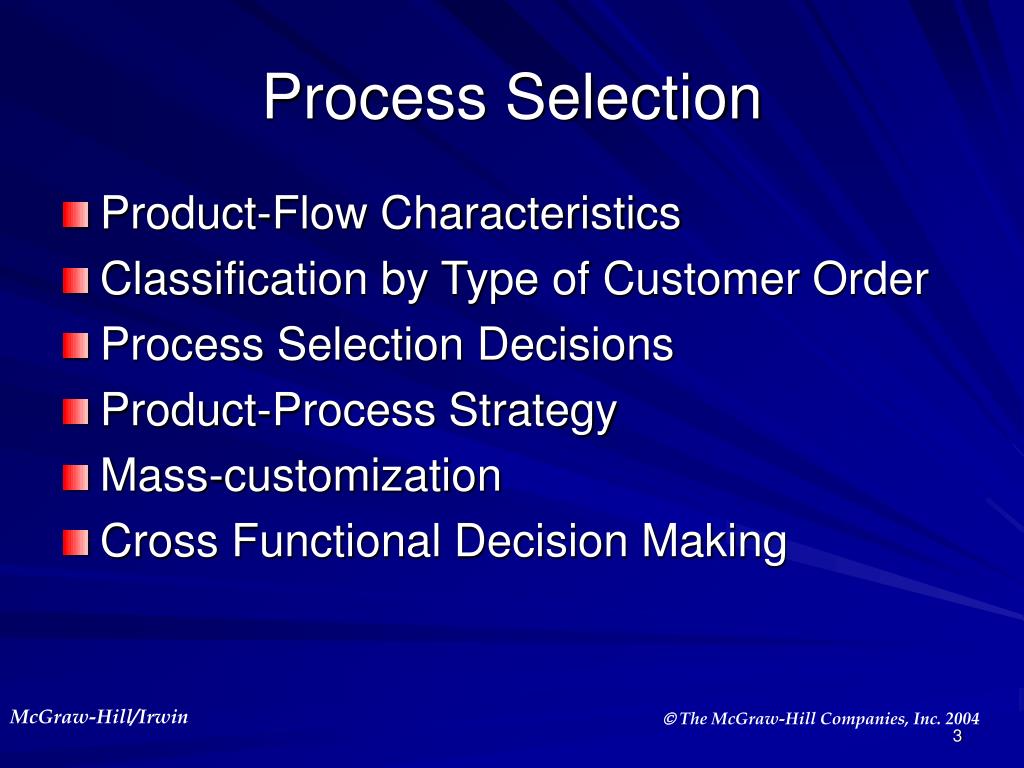 Process Selection

Product-Flow Characteristics
Classification by Type of Customer Order
Process Selection Decisions
Product-Process Strategy
Mass-customization
Cross Functional Decision Making

McGraw-Hill/Irwin

© The McGraw-Hill Companies, Inc. 2004

3